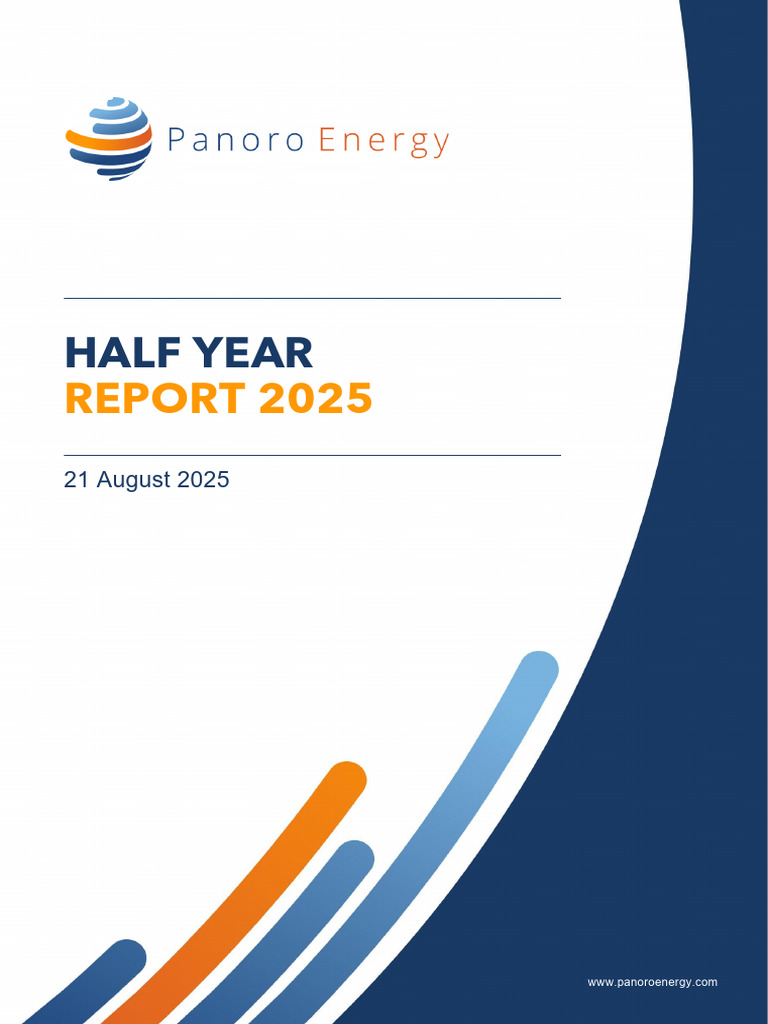 Panoro Energy

HALF YEAR
REPORT 2025

21 August 2025

www.panoroenergy.com